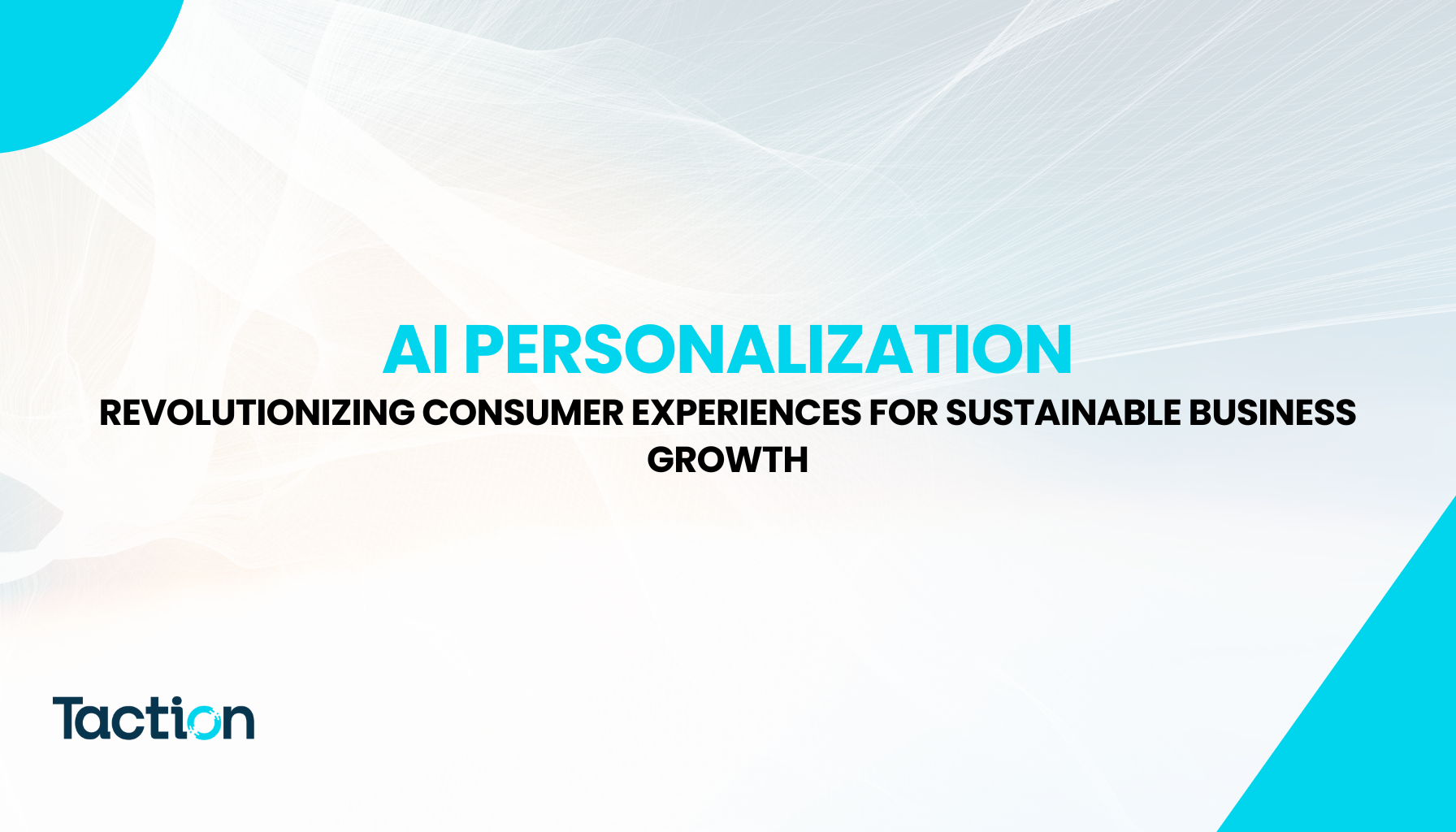 AI PERSONALIZATION

REVOLUTIONIZING CONSUMER EXPERIENCES FOR SUSTAINABLE BUSINESS GROWTH

Taction